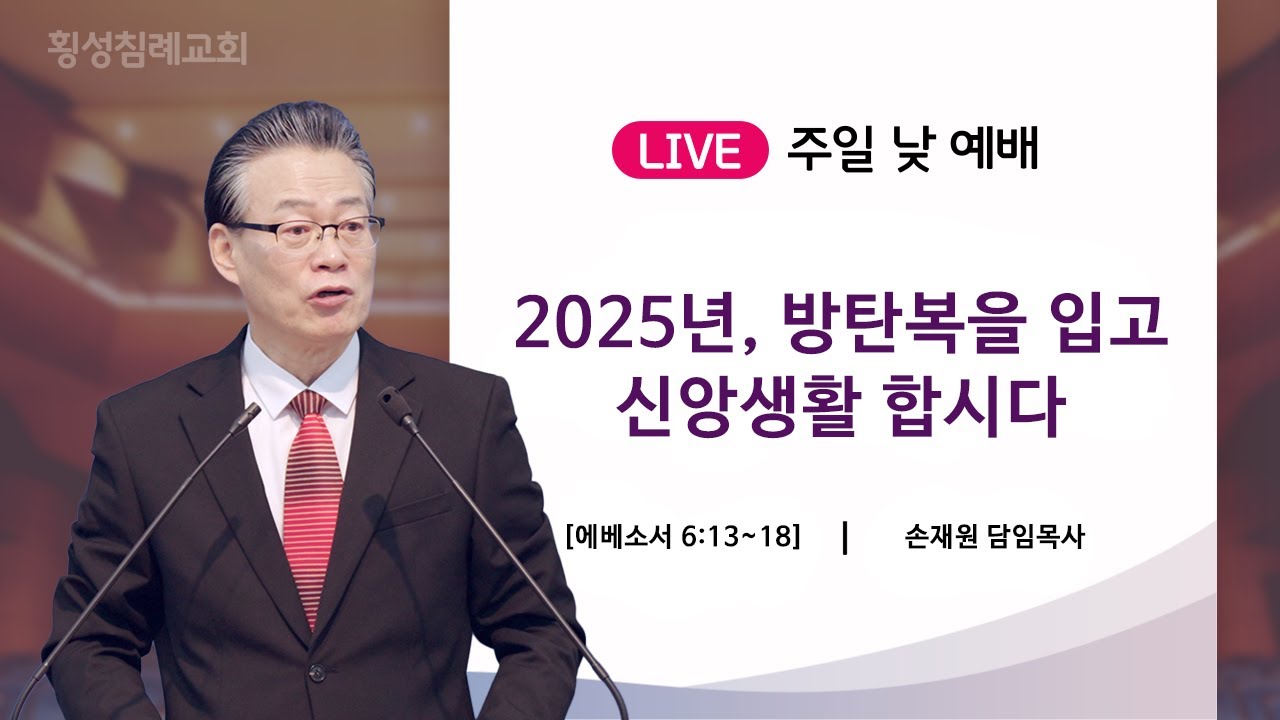 횡성침례교회

LIVE 주일 낮 예배

2025년, 방탄복을 입고
신앙생활 합시다

[에베소서 6:13~18] | 손재원 담임목사